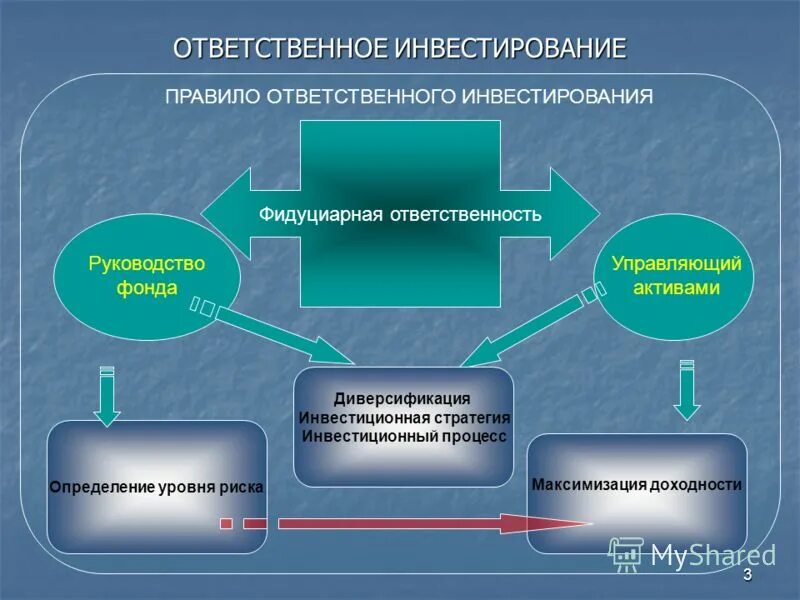 ОТВЕТСТВЕННОЕ ИНВЕСТИРОВАНИЕ

ПРАВИЛО ОТВЕТСТВЕННОГО ИНВЕСТИРОВАНИЯ

Фидуциарная ответственность

Руководство фонда

Управляющий активами

Диверсификация
Инвестиционная стратегия
Инвестиционный процесс

Определение уровня риска

Максимизация доходности

MyShared

3